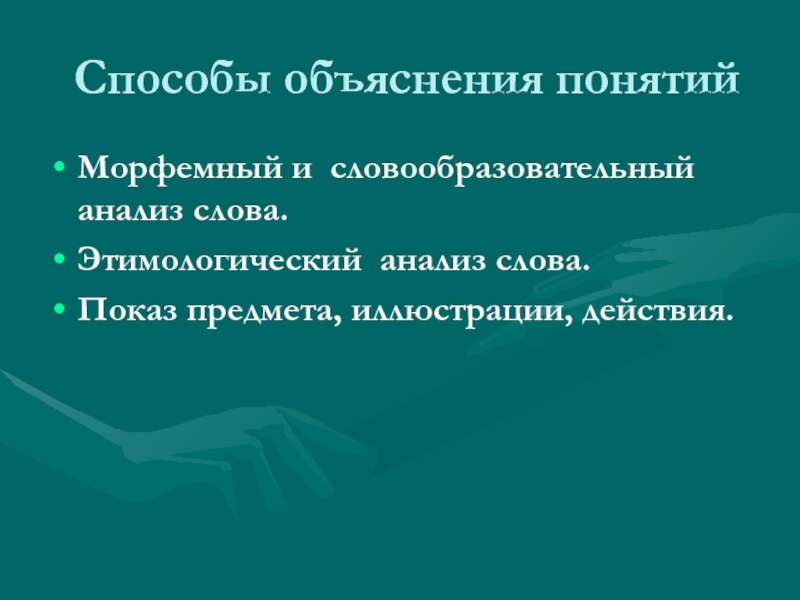 Способы объяснения понятий

• Морфемный и словообразовательный анализ слова.
• Этимологический анализ слова.
• Показ предмета, иллюстрации, действия.